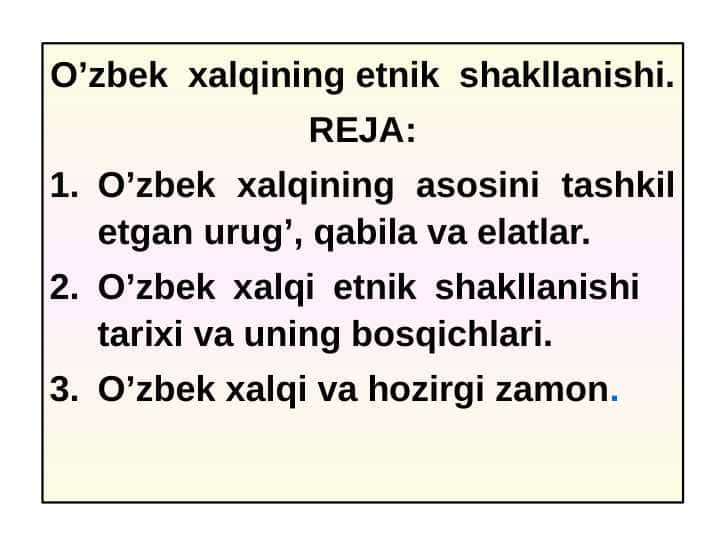 O’zbek xalqining etnik shakllanishi.

REJA:

1. O’zbek xalqining asosini tashkil etgan urug’, qabila va elatlar.
2. O’zbek xalqi etnik shakllanishi tarixi va uning bosqichlari.
3. O’zbek xalqi va hozirgi zamon.